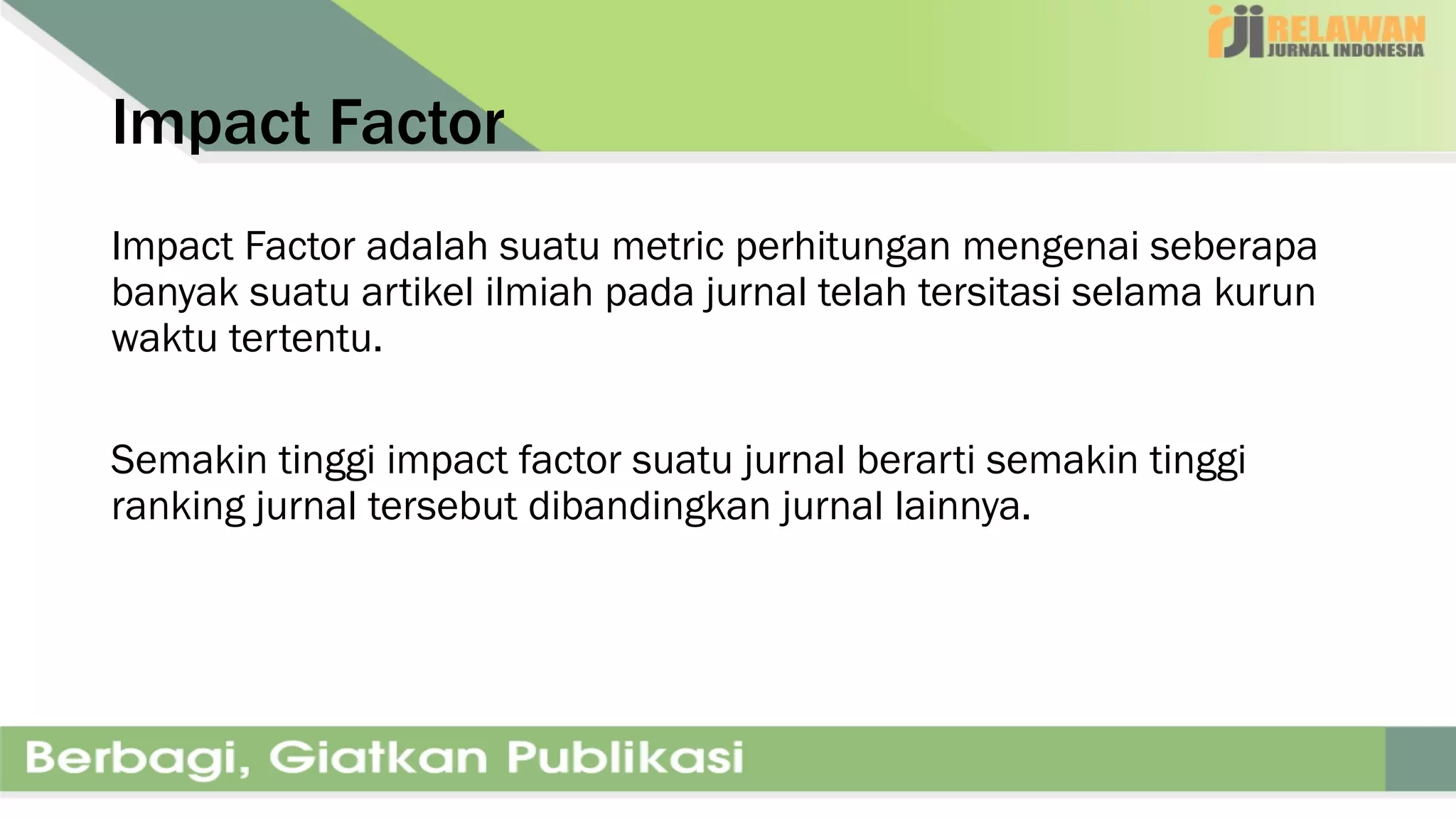 rji RELAWAN JURNAL INDONESIA

Impact Factor

Impact Factor adalah suatu metric perhitungan mengenai seberapa banyak suatu artikel ilmiah pada jurnal telah tersitasi selama kurun waktu tertentu.

Semakin tinggi impact factor suatu jurnal berarti semakin tinggi ranking jurnal tersebut dibandingkan jurnal lainnya.

Berbagi, Giatkan Publikasi